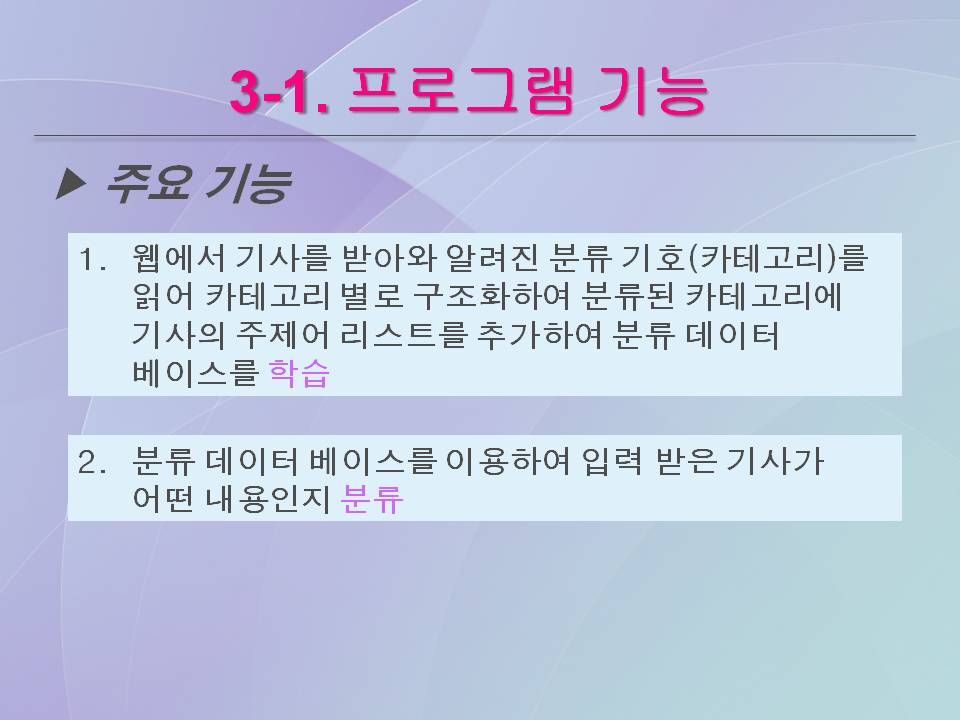 3-1. 프로그램 기능

▶ 주요 기능

1. 웹에서 기사를 받아와 알려진 분류 기호(카테고리)를 읽어 카테고리 별로 구조화하여 분류된 카테고리에 기사의 주제어 리스트를 추가하여 분류 데이터 베이스를 학습

2. 분류 데이터 베이스를 이용하여 입력 받은 기사가 어떤 내용인지 분류